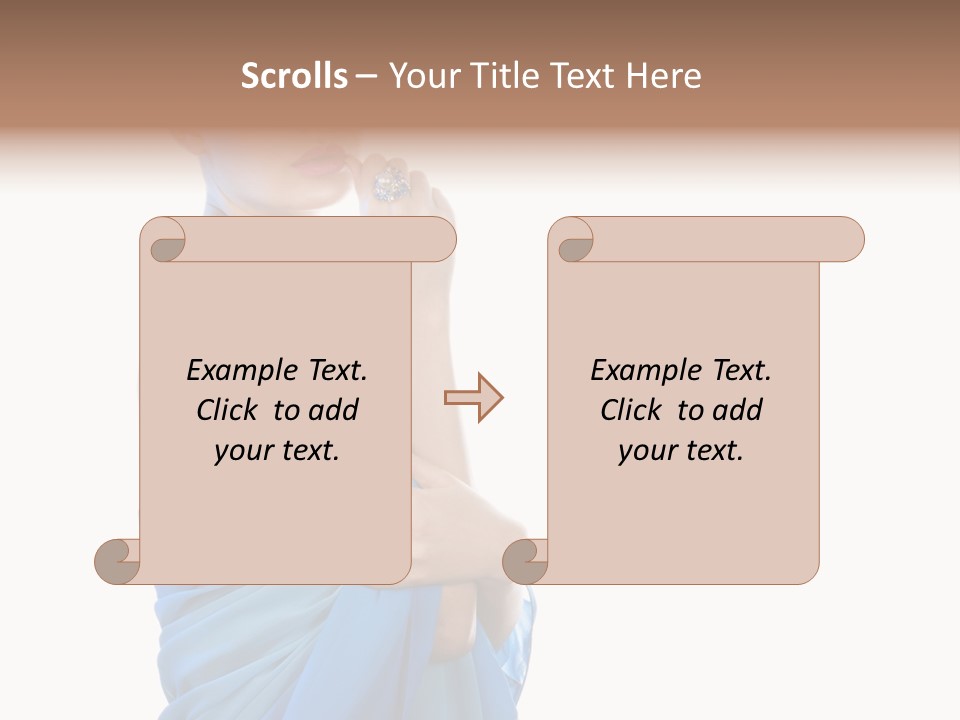 Scrolls – Your Title Text Here

Example Text. Click to add your text.

Example Text. Click to add your text.